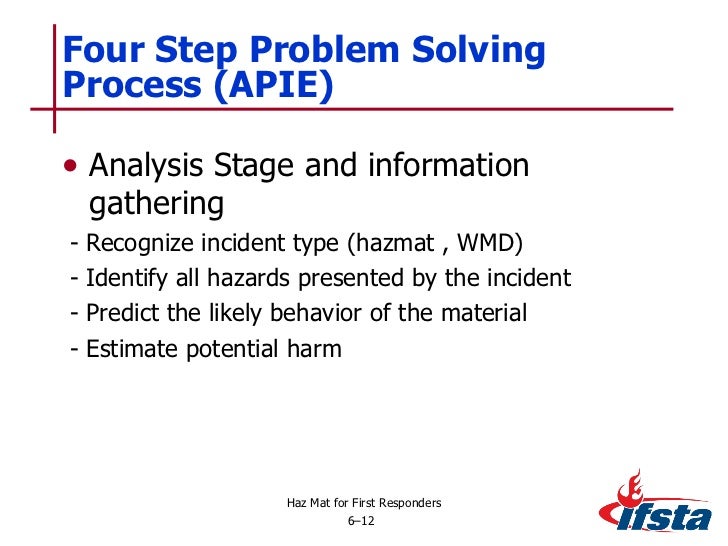 Four Step Problem Solving Process (APIE)

• Analysis Stage and information gathering

- Recognize incident type (hazmat , WMD)
- Identify all hazards presented by the incident
- Predict the likely behavior of the material
- Estimate potential harm

Haz Mat for First Responders
6–12

ifsta